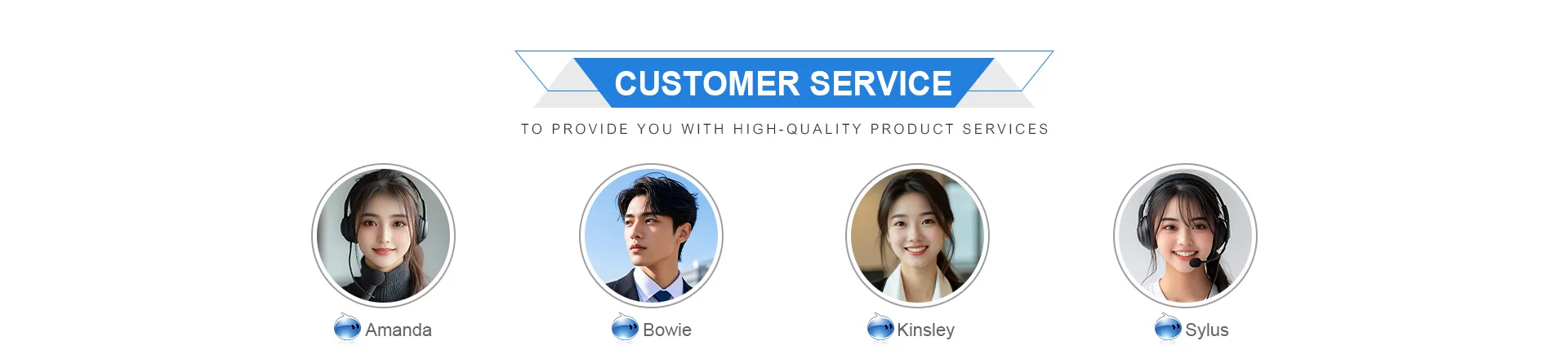 CUSTOMER SERVICE

TO PROVIDE YOU WITH HIGH-QUALITY PRODUCT SERVICES

Amanda

Bowie

Kinsley

Sylus